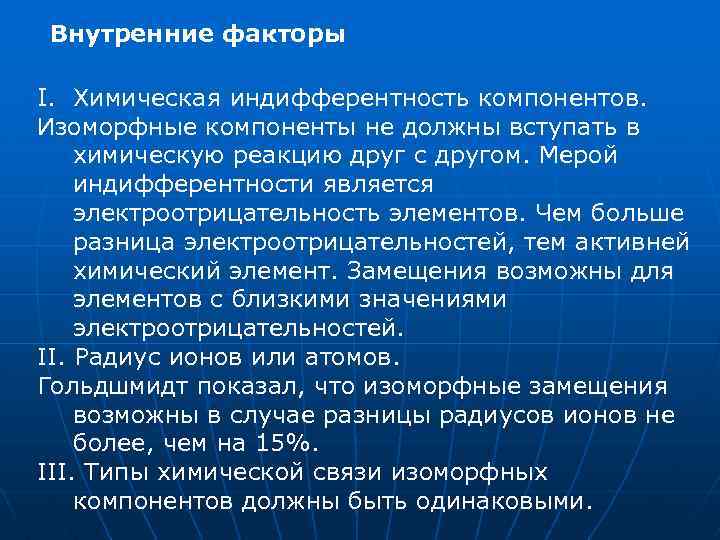 Внутренние факторы

I. Химическая индифферентность компонентов.

Изоморфные компоненты не должны вступать в химическую реакцию друг с другом. Мерой индифферентности является электроотрицательность элементов. Чем больше разница электроотрицательностей, тем активней химический элемент. Замещения возможны для элементов с близкими значениями электроотрицательностей.

II. Радиус ионов или атомов.

Гольдшмидт показал, что изоморфные замещения возможны в случае разницы радиусов ионов не более, чем на 15%.

III. Типы химической связи изоморфных компонентов должны быть одинаковыми.